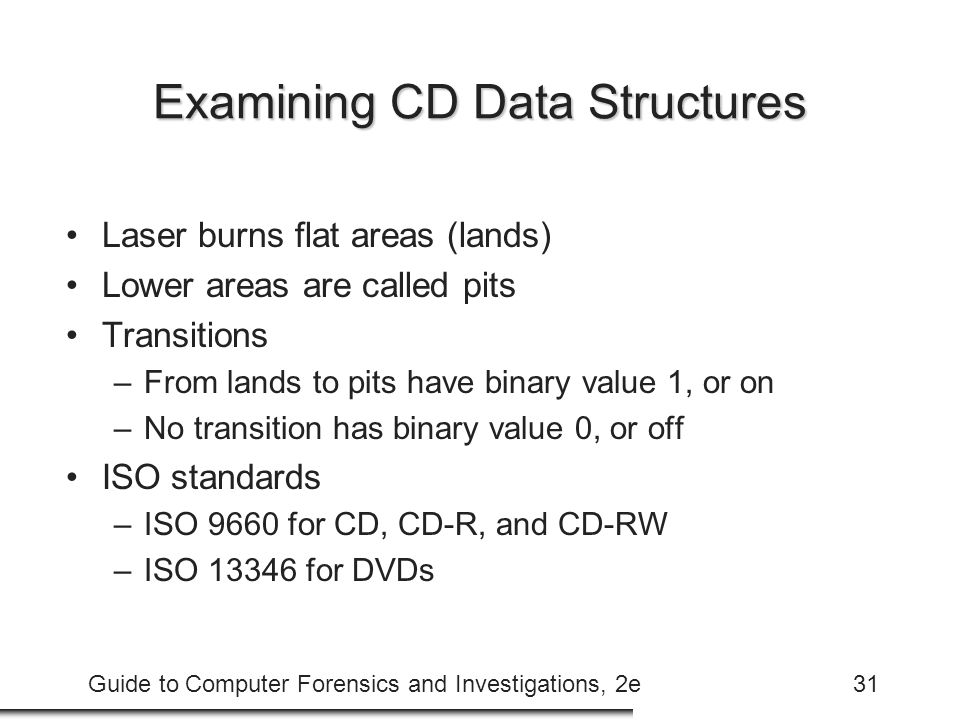 Examining CD Data Structures

• Laser burns flat areas (lands)
• Lower areas are called pits
• Transitions
– From lands to pits have binary value 1, or on
– No transition has binary value 0, or off
• ISO standards
– ISO 9660 for CD, CD-R, and CD-RW
– ISO 13346 for DVDs

Guide to Computer Forensics and Investigations, 2e

31